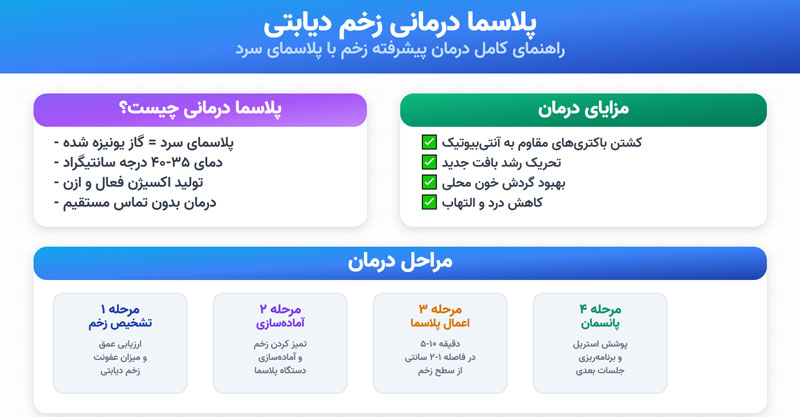 پلاسما درمانی زخم دیابتی
راهنمای کامل درمان پیشرفته زخم با پلاسمای سرد

مزایای درمان
✅ کشتن باکتری‌های مقاوم به آنتی‌بیوتیک
✅ تحریک رشد بافت جدید
✅ بهبود گردش خون محلی
✅ کاهش درد و التهاب

پلاسما درمانی چیست؟
- پلاسمای سرد = گاز یونیزه شده
- دمای ۳۵-۴۰ درجه سانتیگراد
- تولید اکسیژن فعال و ازن
- درمان بدون تماس مستقیم

مراحل درمان

مرحله ۱
تشخیص زخم
ارزیابی عمق و میزان عفونت زخم دیابتی

مرحله ۲
آماده‌سازی
تمیز کردن زخم و آماده‌سازی دستگاه پلاسما

مرحله ۳
اعمال پلاسما
۵-۱۰ دقیقه در فاصله ۱-۲ سانتی از سطح زخم

مرحله ۴
پانسمان
پوشش استریل و برنامه‌ریزی جلسات بعدی